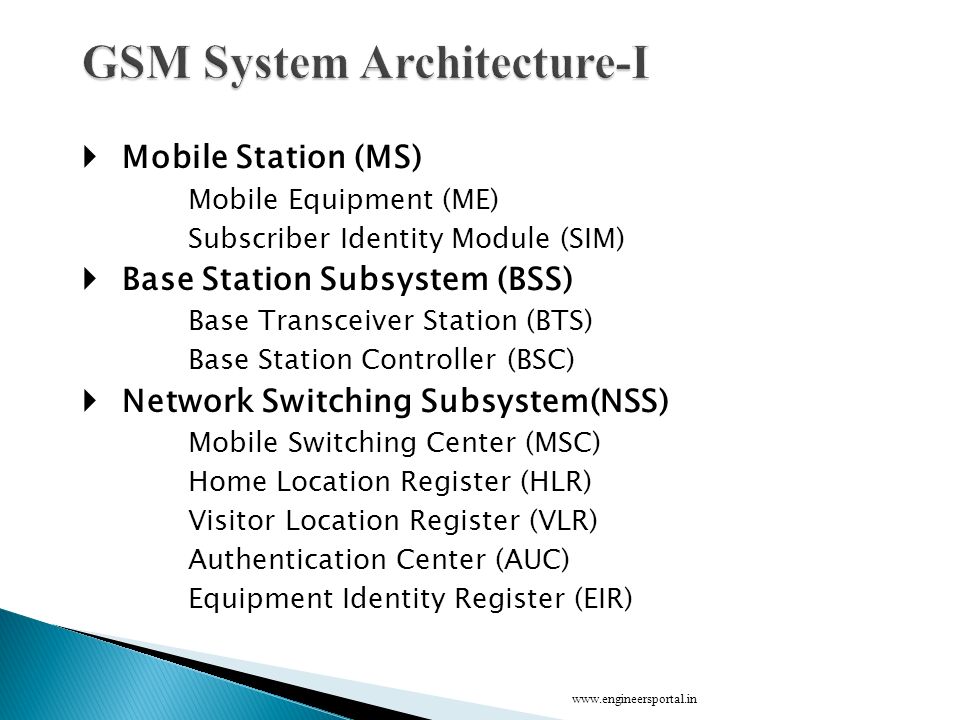 GSM System Architecture-I

Mobile Station (MS)
Mobile Equipment (ME)
Subscriber Identity Module (SIM)

Base Station Subsystem (BSS)
Base Transceiver Station (BTS)
Base Station Controller (BSC)

Network Switching Subsystem(NSS)
Mobile Switching Center (MSC)
Home Location Register (HLR)
Visitor Location Register (VLR)
Authentication Center (AUC)
Equipment Identity Register (EIR)

www.engineersportal.in